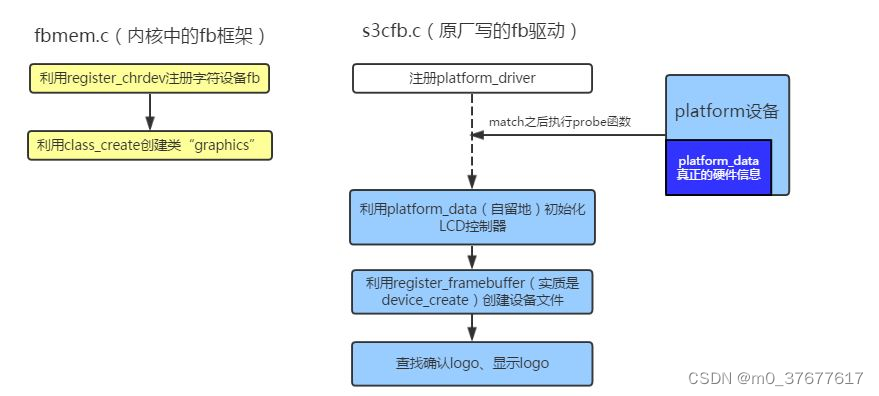 fbmem.c（内核中的fb框架）

利用register_chrdev注册字符设备fb

利用class_create创建类“graphics”

s3cfb.c（原厂写的fb驱动）

注册platform_driver

match之后执行probe函数

platform设备

platform_data
真正的硬件信息

利用platform_data（自留地）初始化LCD控制器

利用register_framebuffer（实质是device_create）创建设备文件

查找确认logo、显示logo

CSDN @m0_37677617